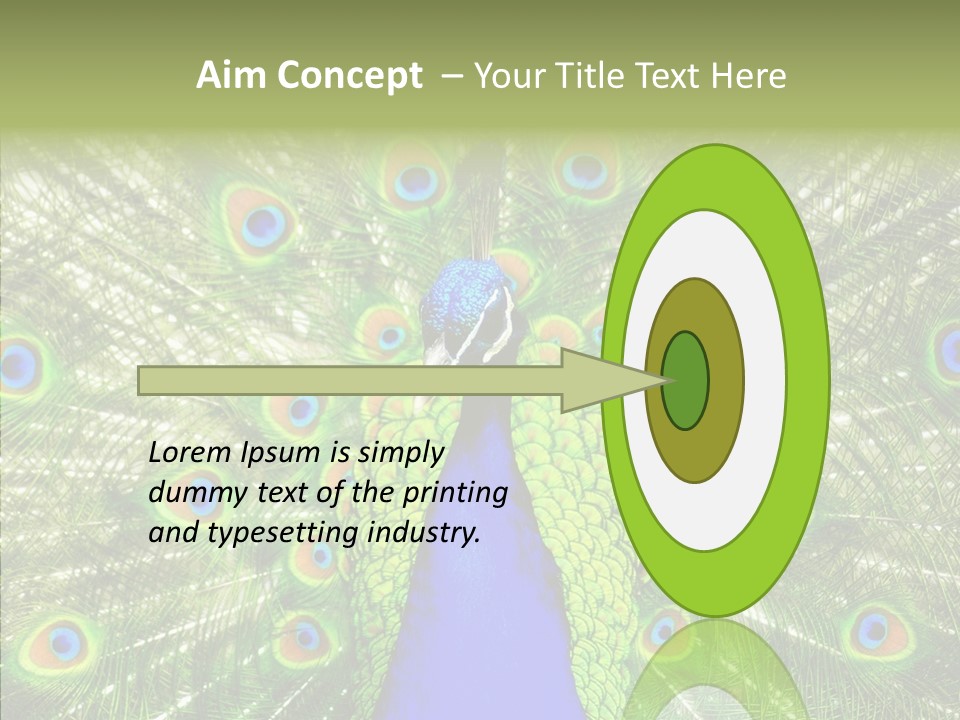 Aim Concept – Your Title Text Here

Lorem Ipsum is simply dummy text of the printing and typesetting industry.